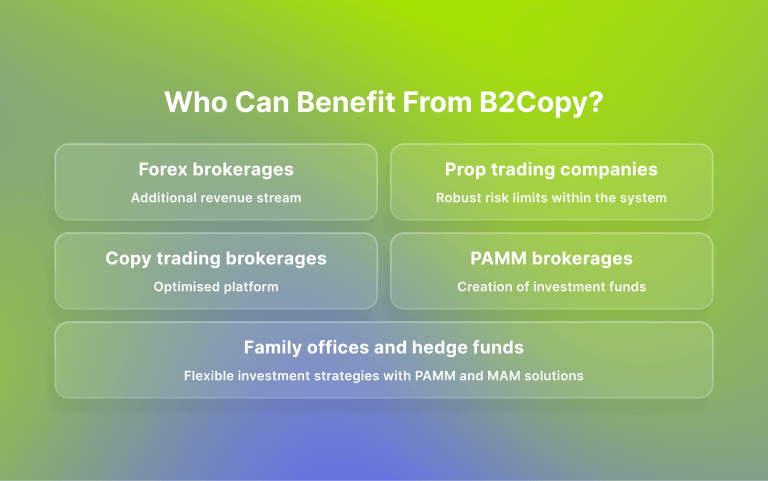 Who Can Benefit From B2Copy?

Forex brokerages
Additional revenue stream

Prop trading companies
Robust risk limits within the system

Copy trading brokerages
Optimised platform

PAMM brokerages
Creation of investment funds

Family offices and hedge funds
Flexible investment strategies with PAMM and MAM solutions